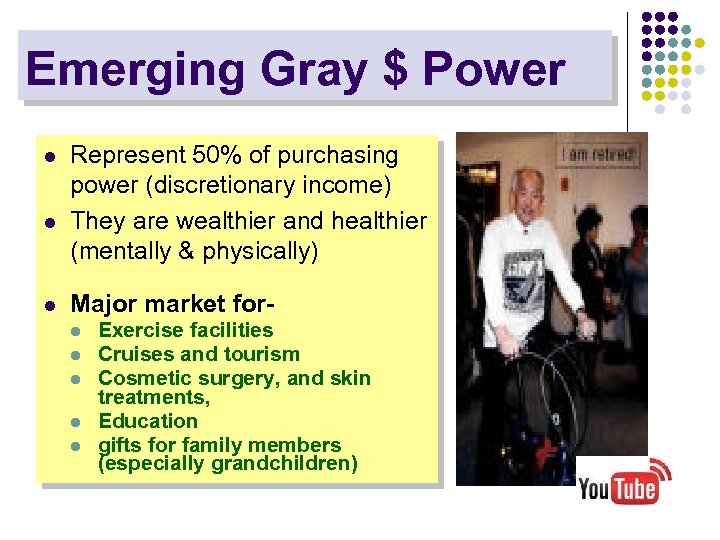 Emerging Gray $ Power

- Represent 50% of purchasing power (discretionary income)
- They are wealthier and healthier (mentally & physically)
- Major market for-
  - Exercise facilities
  - Cruises and tourism
  - Cosmetic surgery, and skin treatments,
  - Education
  - gifts for family members (especially grandchildren)

I am retired

YouTube